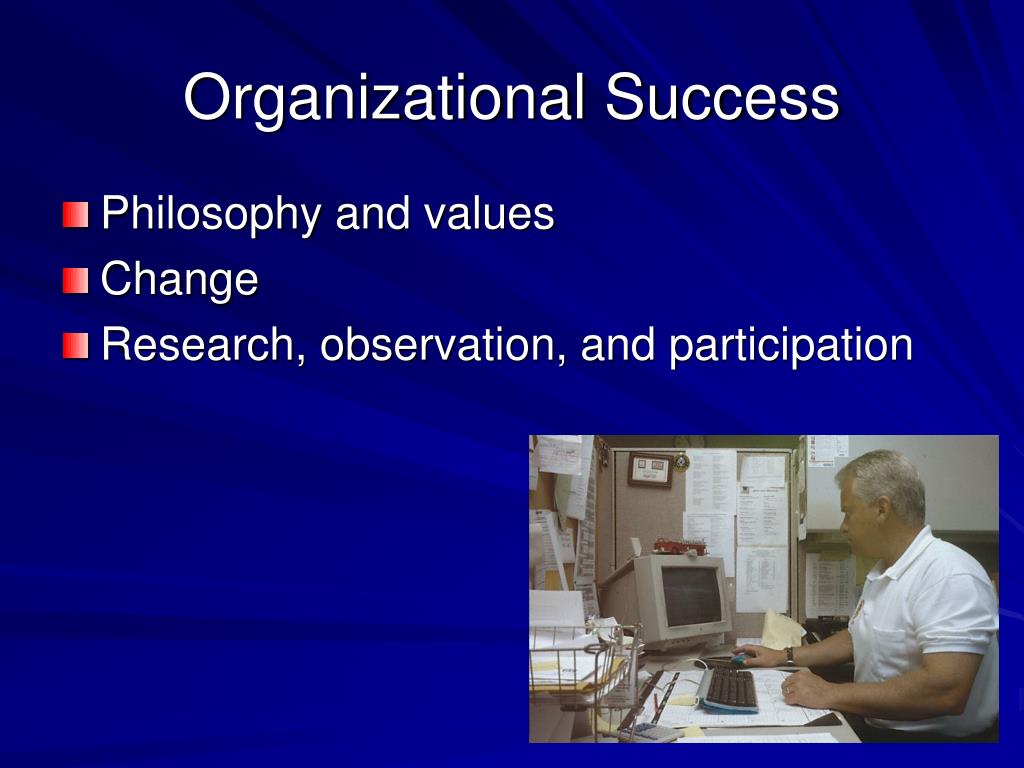 Organizational Success

Philosophy and values
Change
Research, observation, and participation